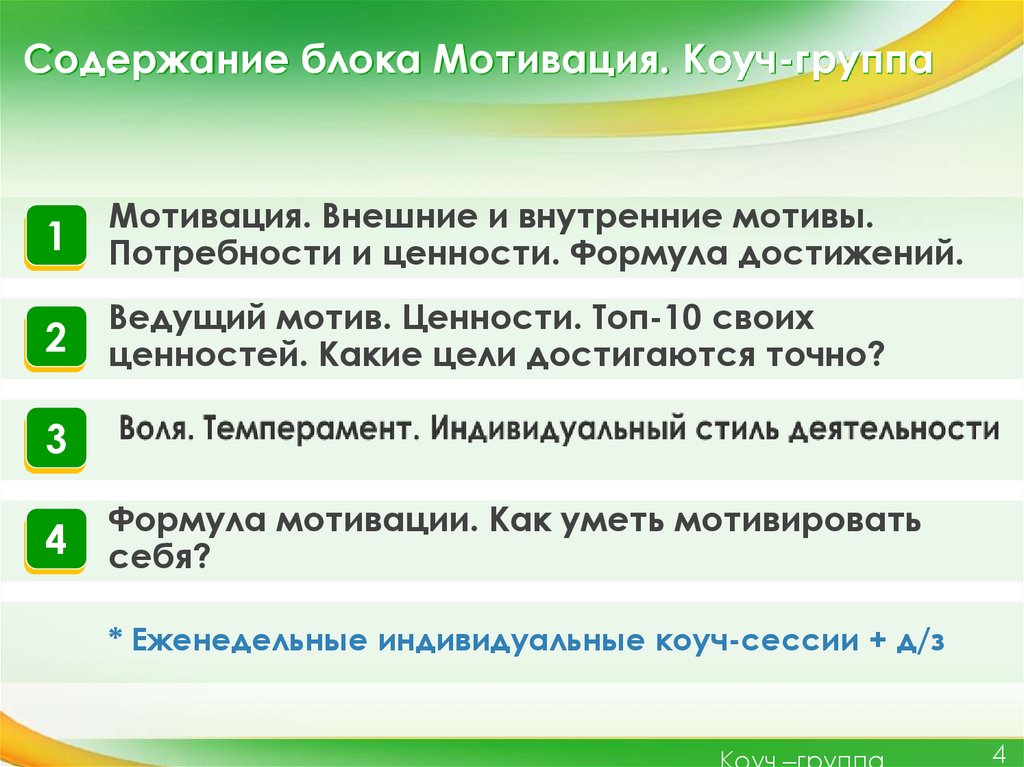 Содержание блока Мотивация. Коуч-группа

1 Мотивация. Внешние и внутренние мотивы. Потребности и ценности. Формула достижений.

2 Ведущий мотив. Ценности. Топ-10 своих ценностей. Какие цели достигаются точно?

3 Воля. Темперамент. Индивидуальный стиль деятельности

4 Формула мотивации. Как уметь мотивировать себя?

* Еженедельные индивидуальные коуч-сессии + д/з

Коуч –группа

4